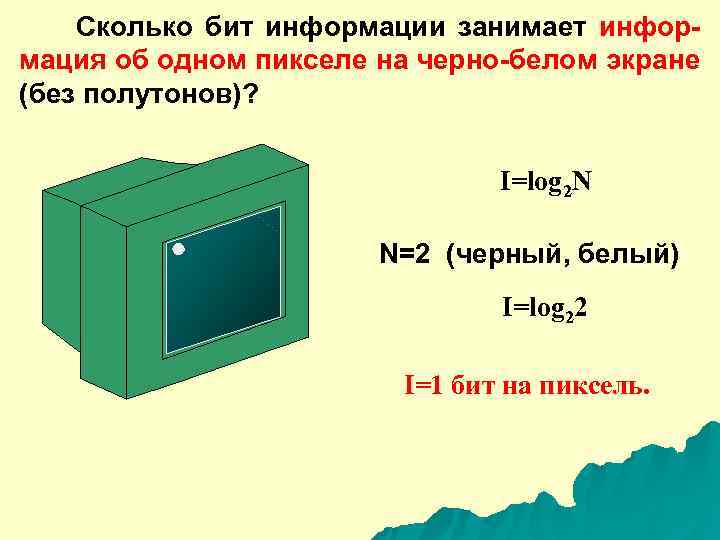 Сколько бит информации занимает информация об одном пикселе на черно-белом экране (без полутонов)?

$I=\log_2 N$

N=2 (черный, белый)

$I=\log_2 2$

I=1 бит на пиксель.